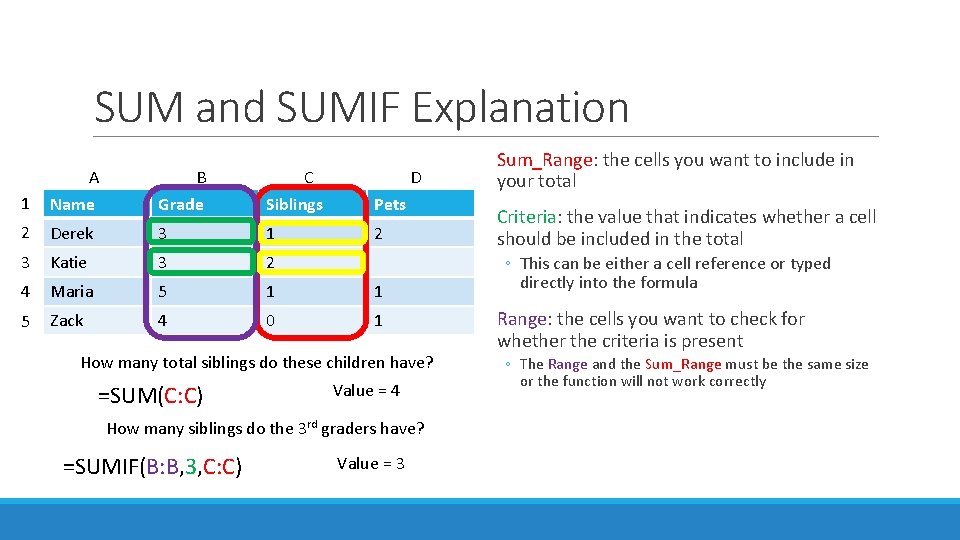 SUM and SUMIF Explanation

| | A | B | C | D |
|---|---|---|---|---|
| 1 | Name | Grade | Siblings | Pets |
| 2 | Derek | 3 | 1 | 2 |
| 3 | Katie | 3 | 2 | |
| 4 | Maria | 5 | 1 | 1 |
| 5 | Zack | 4 | 0 | 1 |

How many total siblings do these children have?

=SUM(C:C)

Value = 4

How many siblings do the 3$^{rd}$ graders have?

=SUMIF(B:B,3,C:C)

Value = 3

Sum_Range: the cells you want to include in your total

Criteria: the value that indicates whether a cell should be included in the total

◦ This can be either a cell reference or typed directly into the formula

Range: the cells you want to check for whether the criteria is present

◦ The Range and the Sum_Range must be the same size or the function will not work correctly